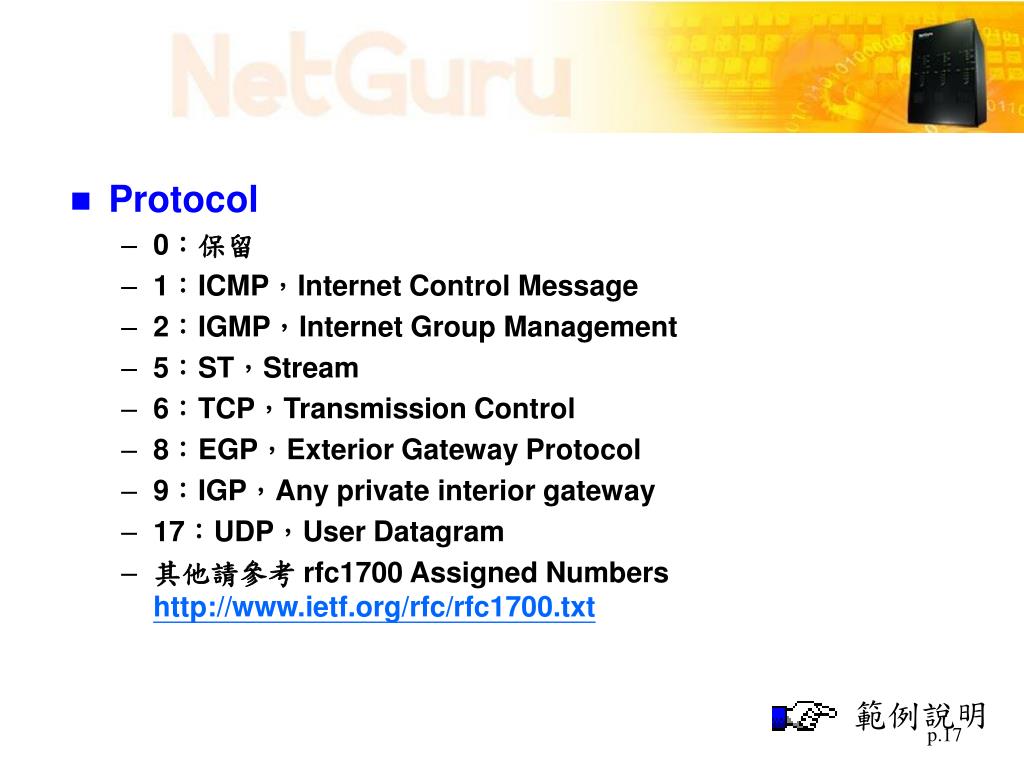 NetGuru

Protocol

– 0：保留
– 1：ICMP，Internet Control Message
– 2：IGMP，Internet Group Management
– 5：ST，Stream
– 6：TCP，Transmission Control
– 8：EGP，Exterior Gateway Protocol
– 9：IGP，Any private interior gateway
– 17：UDP，User Datagram
– 其他請參考 rfc1700 Assigned Numbers http://www.ietf.org/rfc/rfc1700.txt

範例說明

p.17